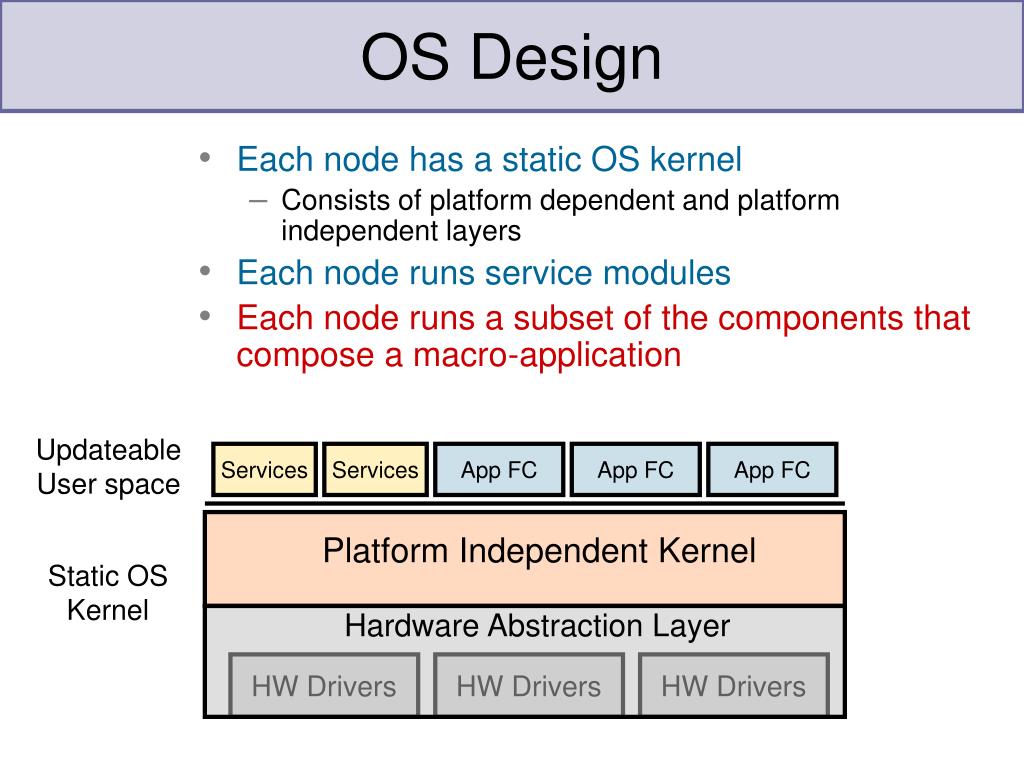 OS Design

• Each node has a static OS kernel
– Consists of platform dependent and platform independent layers
• Each node runs service modules
• Each node runs a subset of the components that compose a macro-application

Updateable User space

Services Services App FC App FC App FC

Static OS Kernel

Platform Independent Kernel

Hardware Abstraction Layer

HW Drivers HW Drivers HW Drivers